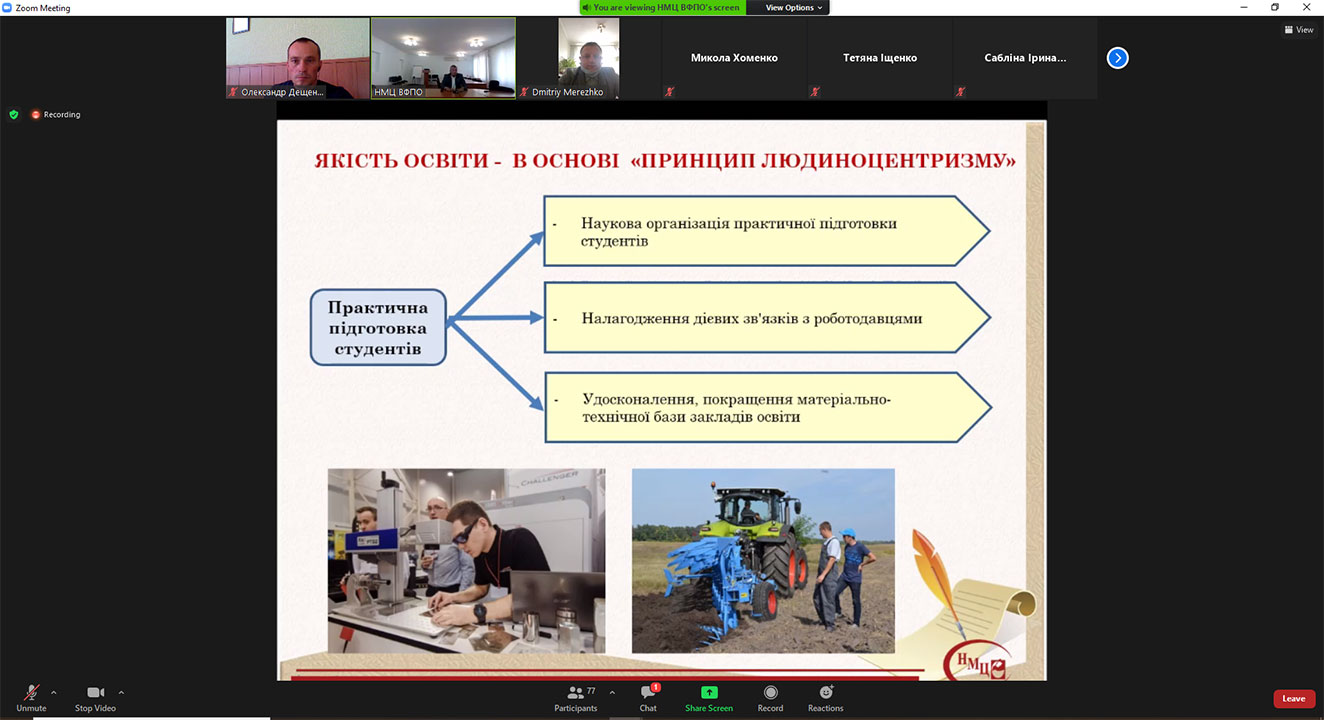 Zoom Meeting
You are viewing НМЦ ВФПО's screen
View Options
View
Олександр Дещен...
НМЦ ВФПО
Dmitriy Merezhko
Микола Хоменко
Тетяна Іщенко
Сабліна Ірина...
Recording

ЯКІСТЬ ОСВІТИ - В ОСНОВІ «ПРИНЦИП ЛЮДИНОЦЕНТРИЗМУ»

Практична підготовка студентів

- Наукова організація практичної підготовки студентів

- Налагодження дієвих зв'язків з роботодавцями

- Удосконалення, покращення матеріально-технічної бази закладів освіти

CHALLENGER

НМЦ

Unmute
Stop Video
77
Participants
1
Chat
Share Screen
Record
Reactions
Leave